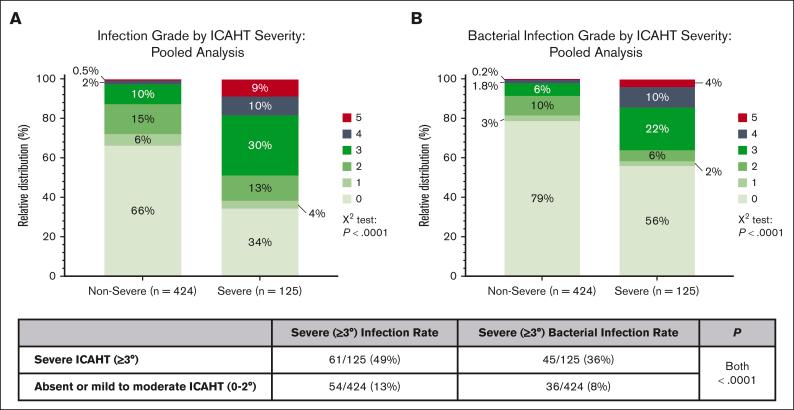 A

Infection Grade by ICAHT Severity: Pooled Analysis

Relative distribution (%)

100
80
60
40
20
0

0.5%
2%
10%
15%
6%
66%

9%
10%
30%
13%
4%
34%

Non-Severe (n = 424)
Severe (n = 125)

5
4
3
2
1
0

$X^2$ test: $P < .0001$

B

Bacterial Infection Grade by ICAHT Severity: Pooled Analysis

Relative distribution (%)

100
80
60
40
20
0

0.2%
1.8%
6%
10%
3%
79%

4%
10%
22%
6%
2%
56%

Non-Severe (n = 424)
Severe (n = 125)

5
4
3
2
1
0

$X^2$ test: $P < .0001$

| | Severe (≥3°) Infection Rate | Severe (≥3°) Bacterial Infection Rate | P |
|---|---|---|---|
| Severe ICAHT (≥3°) | 61/125 (49%) | 45/125 (36%) | Both < .0001 |
| Absent or mild to moderate ICAHT (0-2°) | 54/424 (13%) | 36/424 (8%) | |